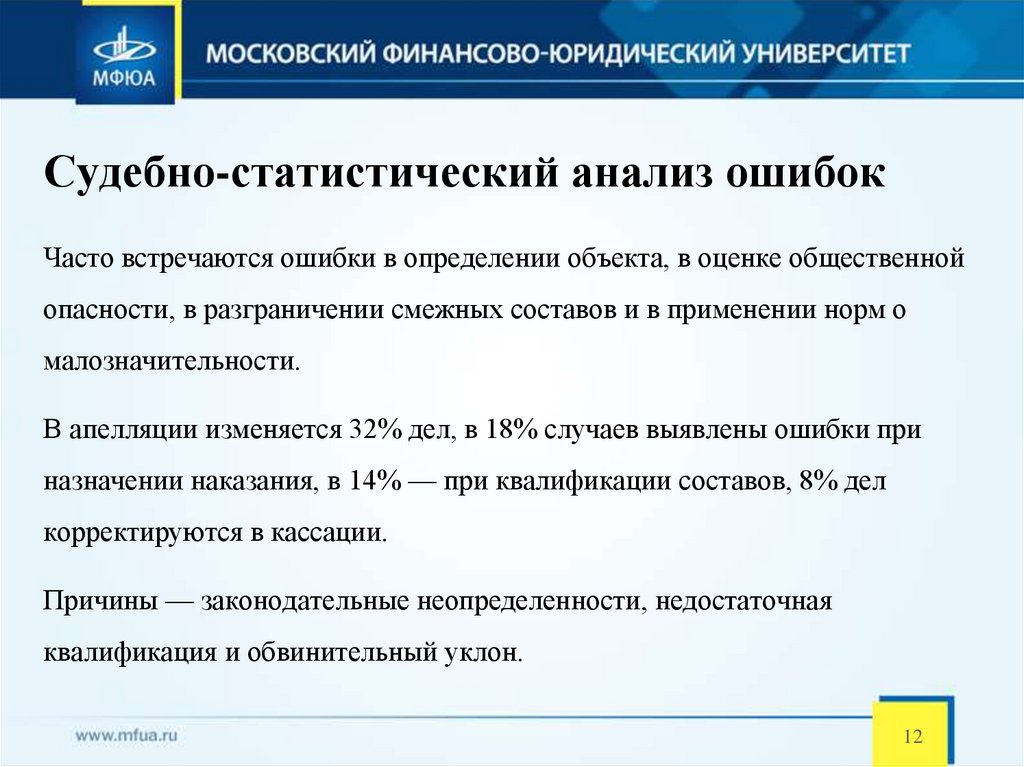 МФЮА

МОСКОВСКИЙ ФИНАНСОВО-ЮРИДИЧЕСКИЙ УНИВЕРСИТЕТ

Судебно-статистический анализ ошибок

Часто встречаются ошибки в определении объекта, в оценке общественной опасности, в разграничении смежных составов и в применении норм о малозначительности.

В апелляции изменяется 32% дел, в 18% случаев выявлены ошибки при назначении наказания, в 14% — при квалификации составов, 8% дел корректируются в кассации.

Причины — законодательные неопределенности, недостаточная квалификация и обвинительный уклон.

www.mfua.ru

12